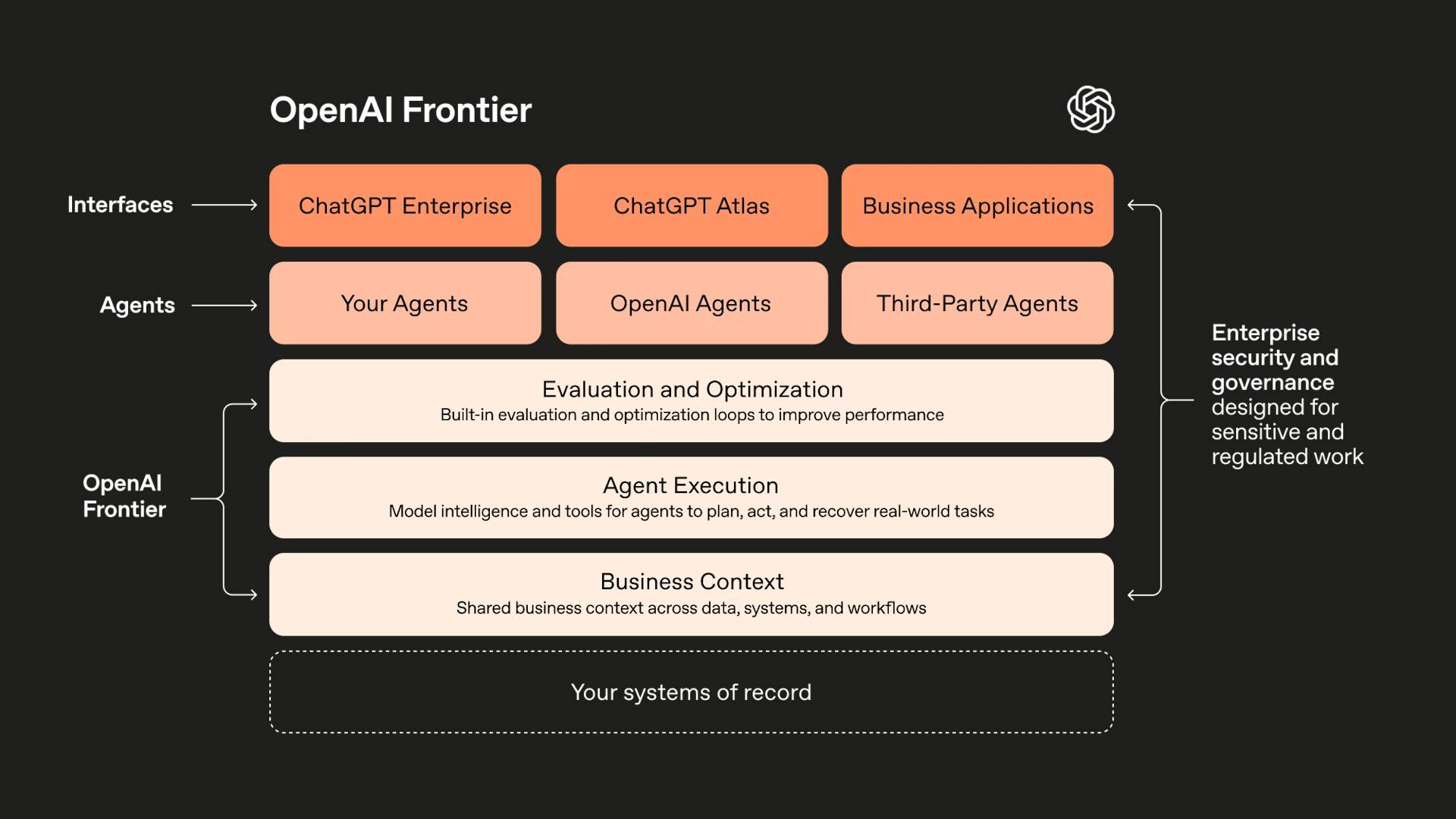 OpenAI Frontier

Interfaces

ChatGPT Enterprise

ChatGPT Atlas

Business Applications

Agents

Your Agents

OpenAI Agents

Third-Party Agents

OpenAI Frontier

Evaluation and Optimization
Built-in evaluation and optimization loops to improve performance

Agent Execution
Model intelligence and tools for agents to plan, act, and recover real-world tasks

Business Context
Shared business context across data, systems, and workflows

Your systems of record

Enterprise security and governance designed for sensitive and regulated work